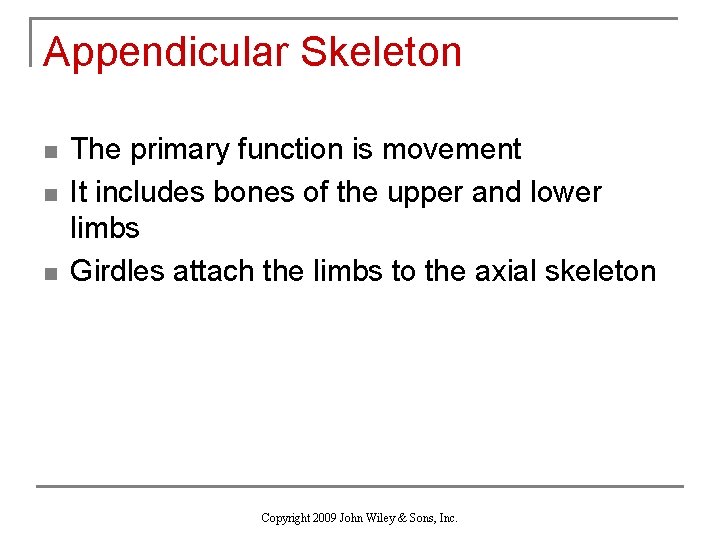 Appendicular Skeleton

- The primary function is movement
- It includes bones of the upper and lower limbs
- Girdles attach the limbs to the axial skeleton

Copyright 2009 John Wiley & Sons, Inc.